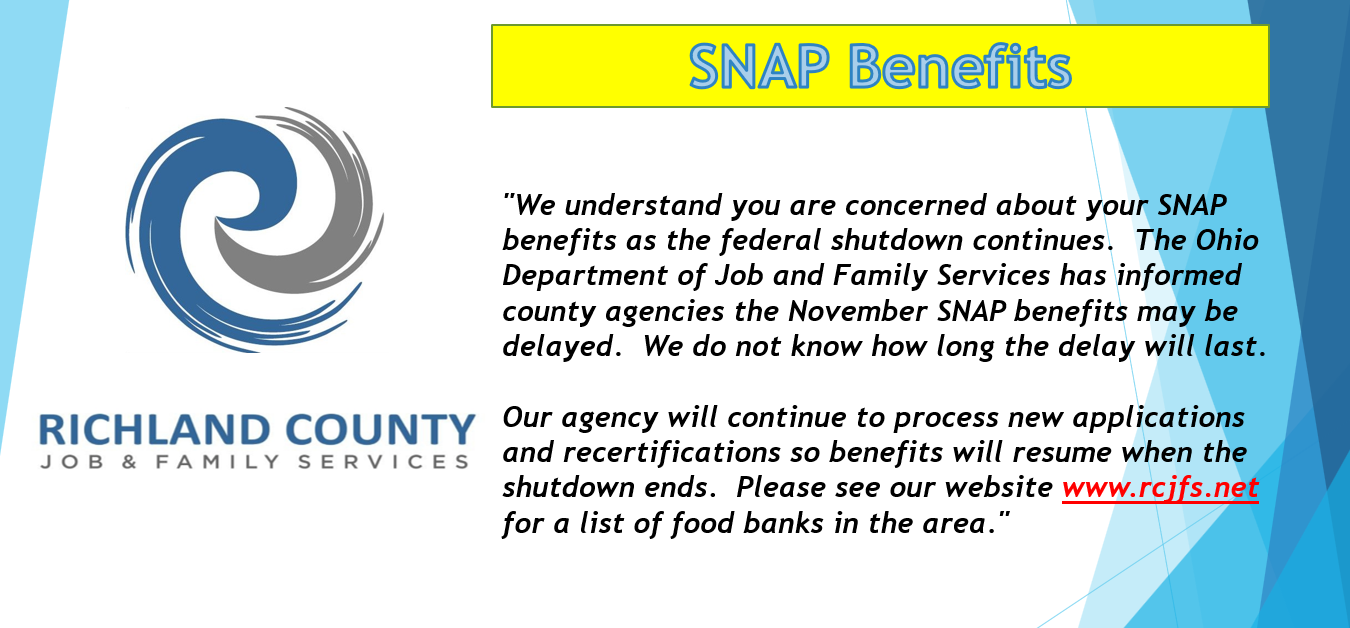 SNAP Benefits

RICHLAND COUNTY
JOB & FAMILY SERVICES

"We understand you are concerned about your SNAP benefits as the federal shutdown continues. The Ohio Department of Job and Family Services has informed county agencies the November SNAP benefits may be delayed. We do not know how long the delay will last.

Our agency will continue to process new applications and recertifications so benefits will resume when the shutdown ends. Please see our website www.rcjfs.net for a list of food banks in the area."